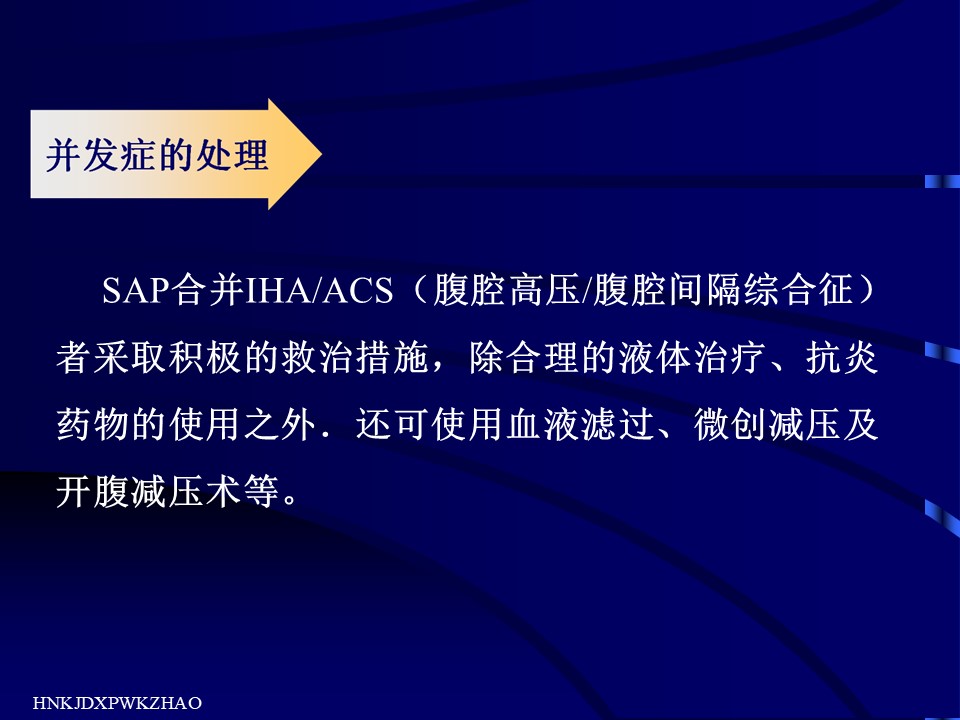 并发症的处理

SAP合并IHA/ACS（腹腔高压/腹腔间隔综合征）者采取积极的救治措施，除合理的液体治疗、抗炎药物的使用之外．还可使用血液滤过、微创减压及开腹减压术等。

HNKJDXPWKZHAO